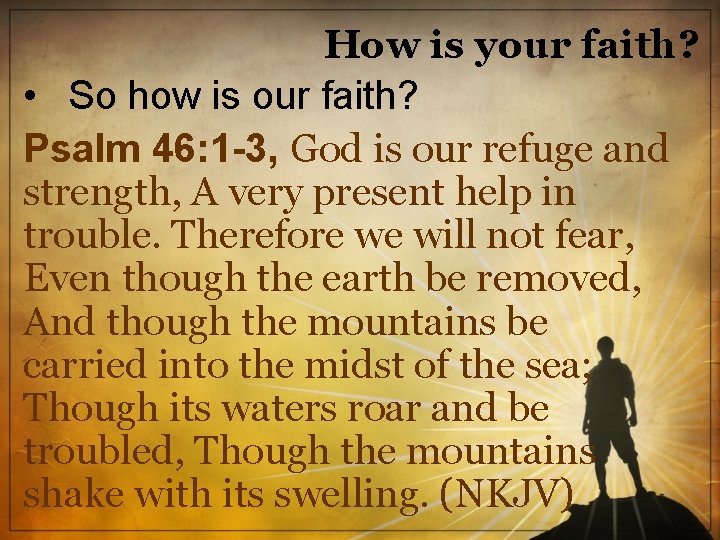 How is your faith?

• So how is our faith?

Psalm 46:1-3, God is our refuge and strength, A very present help in trouble. Therefore we will not fear, Even though the earth be removed, And though the mountains be carried into the midst of the sea; Though its waters roar and be troubled, Though the mountains shake with its swelling. (NKJV)